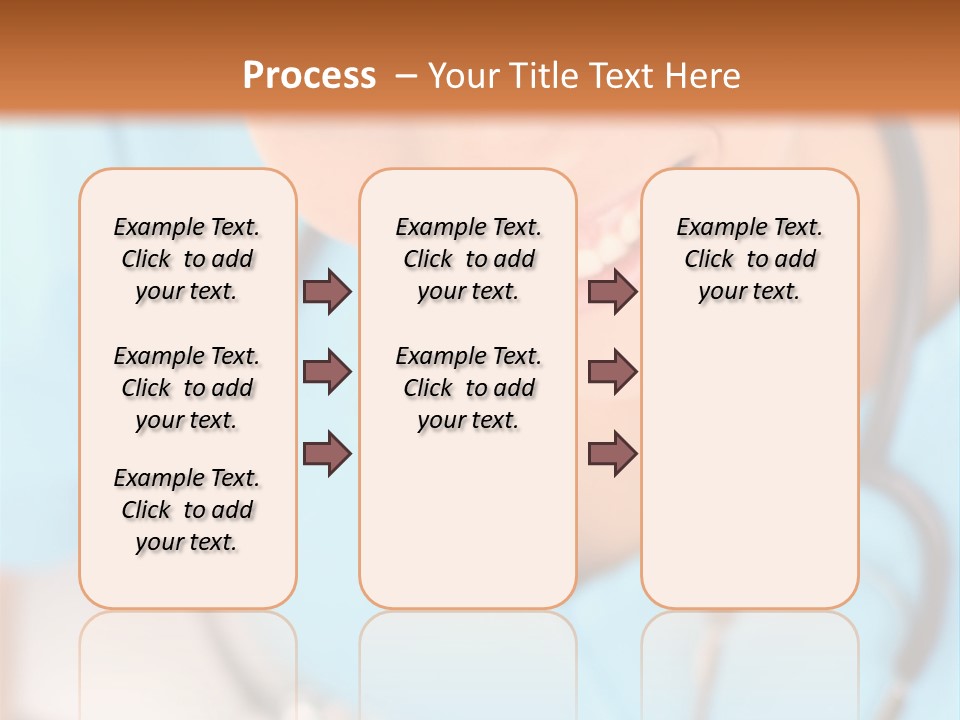 Process – Your Title Text Here

Example Text. Click to add your text.

Example Text. Click to add your text.

Example Text. Click to add your text.

Example Text. Click to add your text.

Example Text. Click to add your text.

Example Text. Click to add your text.